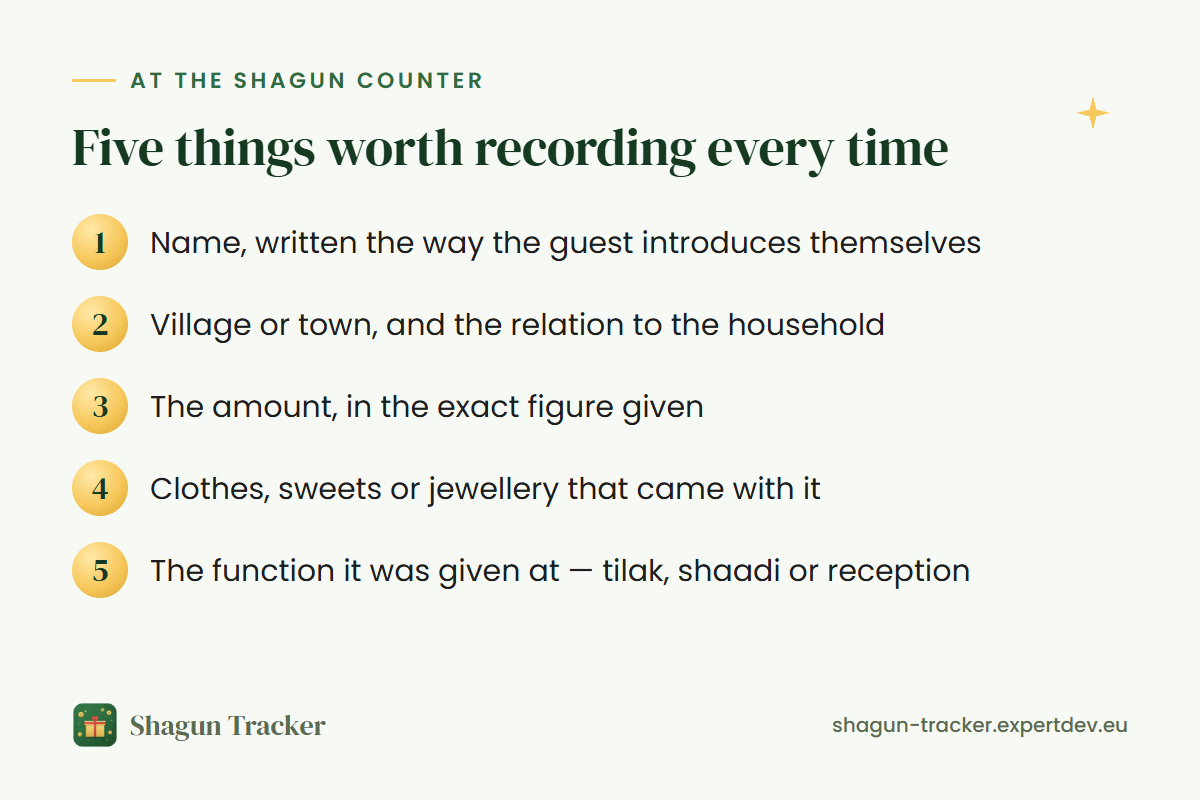 AT THE SHAGUN COUNTER

Five things worth recording every time

1 Name, written the way the guest introduces themselves

2 Village or town, and the relation to the household

3 The amount, in the exact figure given

4 Clothes, sweets or jewellery that came with it

5 The function it was given at — tilak, shaadi or reception

Shagun Tracker

shagun-tracker.expertdev.eu